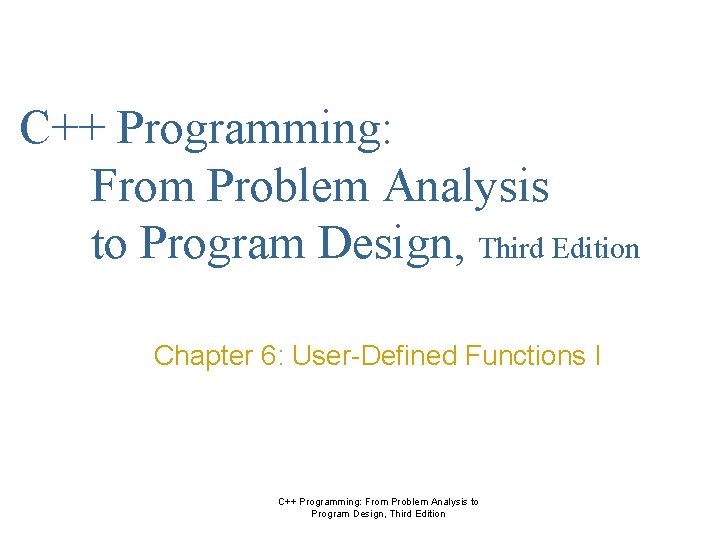 C++ Programming:
From Problem Analysis to Program Design, Third Edition

Chapter 6: User-Defined Functions I

C++ Programming: From Problem Analysis to Program Design, Third Edition